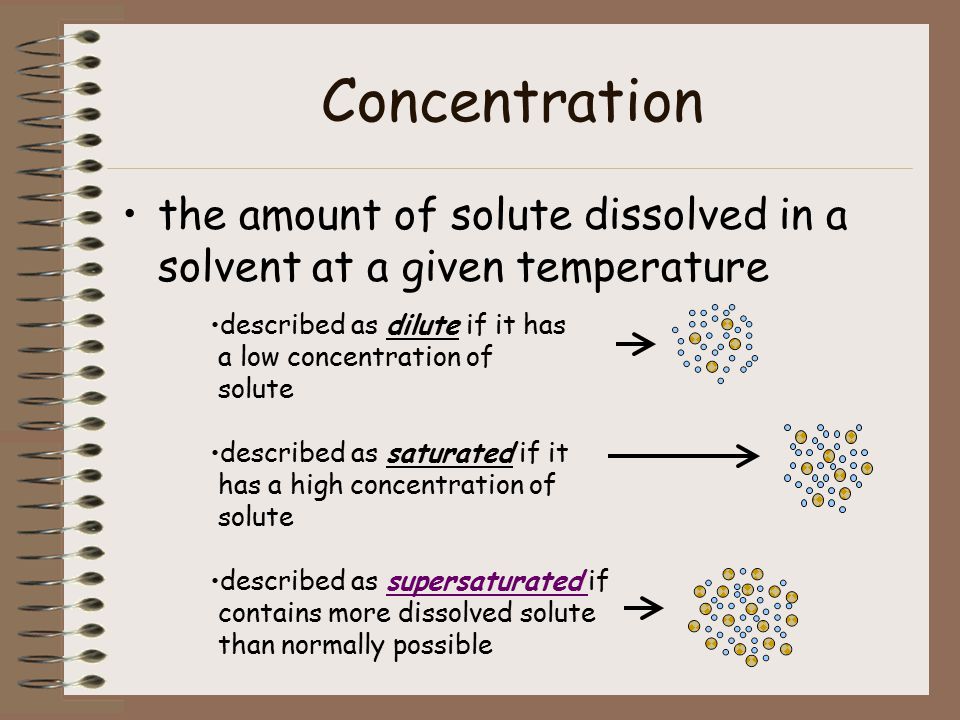 Concentration

• the amount of solute dissolved in a solvent at a given temperature

•described as dilute if it has a low concentration of solute

•described as saturated if it has a high concentration of solute

•described as supersaturated if contains more dissolved solute than normally possible